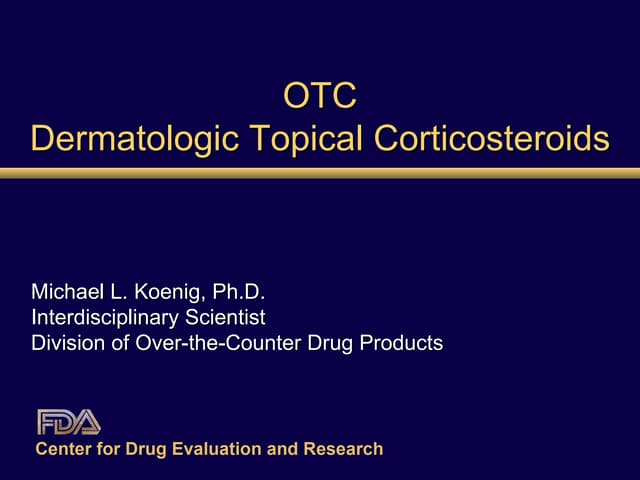 OTC
Dermatologic Topical Corticosteroids

Michael L. Koenig, Ph.D.
Interdisciplinary Scientist
Division of Over-the-Counter Drug Products

FDA
Center for Drug Evaluation and Research